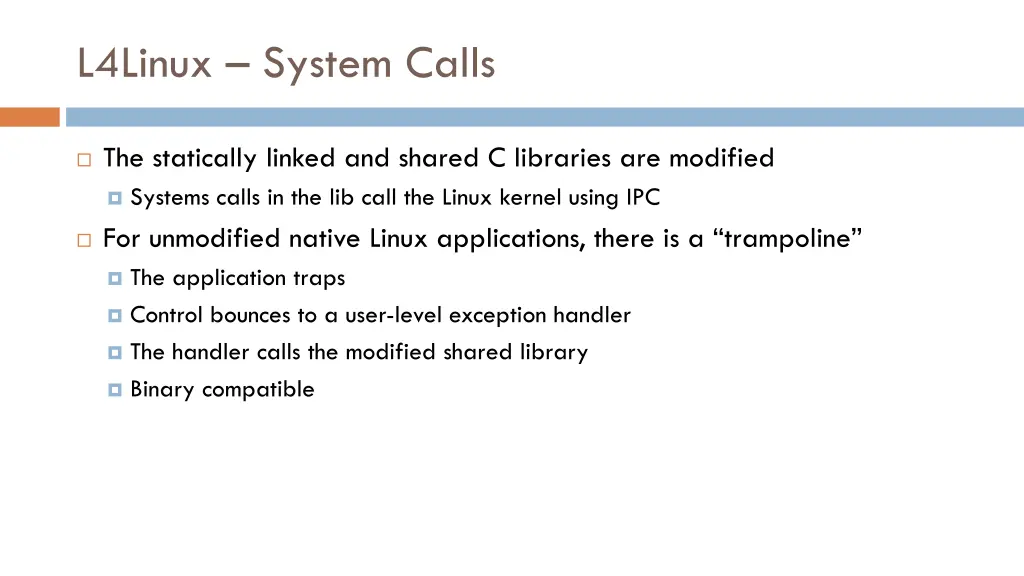 L4Linux – System Calls

The statically linked and shared C libraries are modified

Systems calls in the lib call the Linux kernel using IPC

For unmodified native Linux applications, there is a “trampoline”

The application traps

Control bounces to a user-level exception handler

The handler calls the modified shared library

Binary compatible